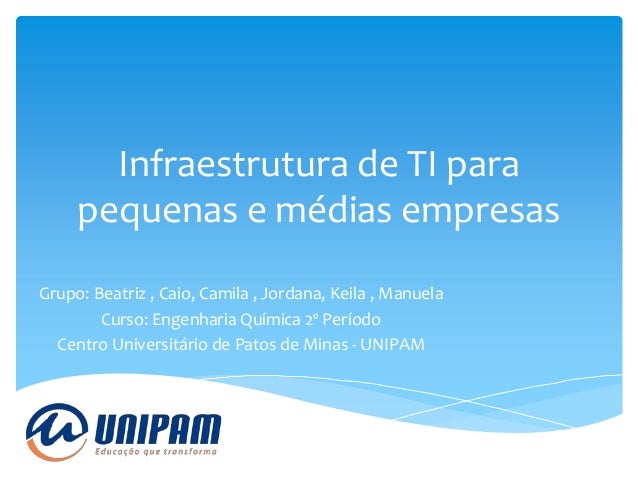 Infraestrutura de TI para pequenas e médias empresas

Grupo: Beatriz , Caio, Camila , Jordana, Keila , Manuela
Curso: Engenharia Química 2º Período
Centro Universitário de Patos de Minas - UNIPAM

UNIPAM
Educação que transforma